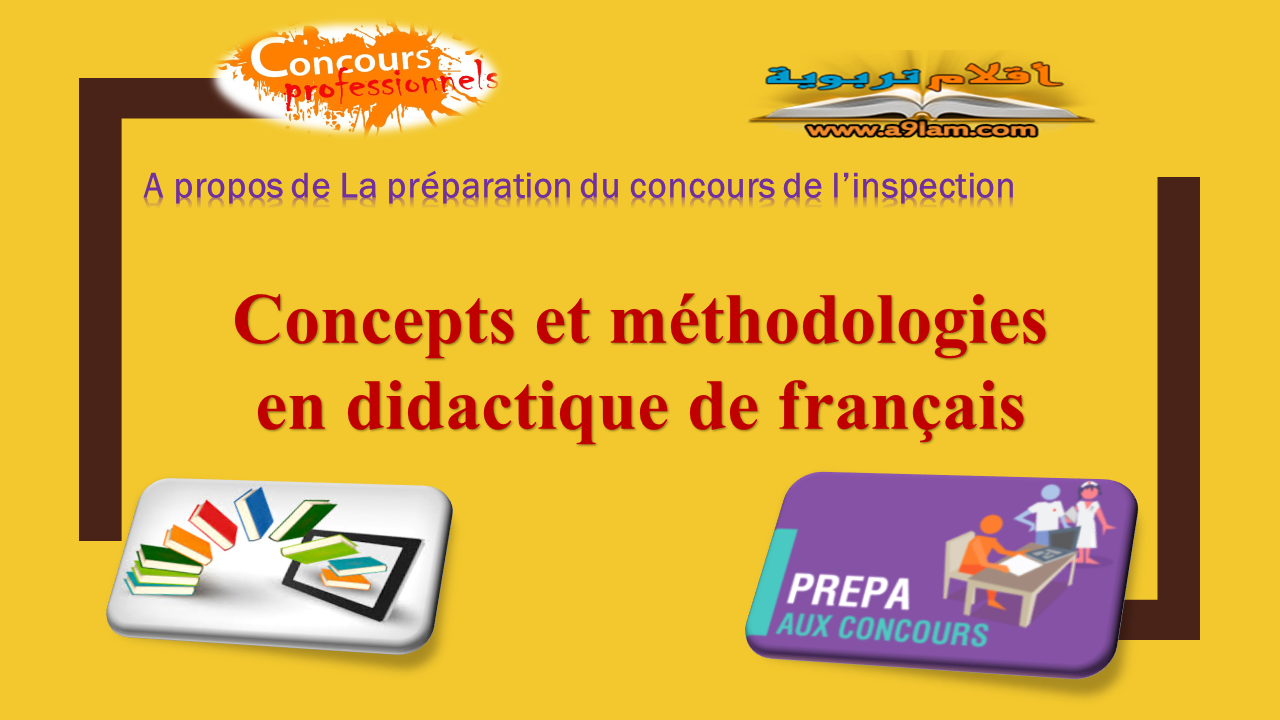 Concours professionnels

أقلام تربوية
www.a9lam.com

A propos de La préparation du concours de l'inspection

Concepts et méthodologies en didactique de français

PREPA
AUX CONCOURS